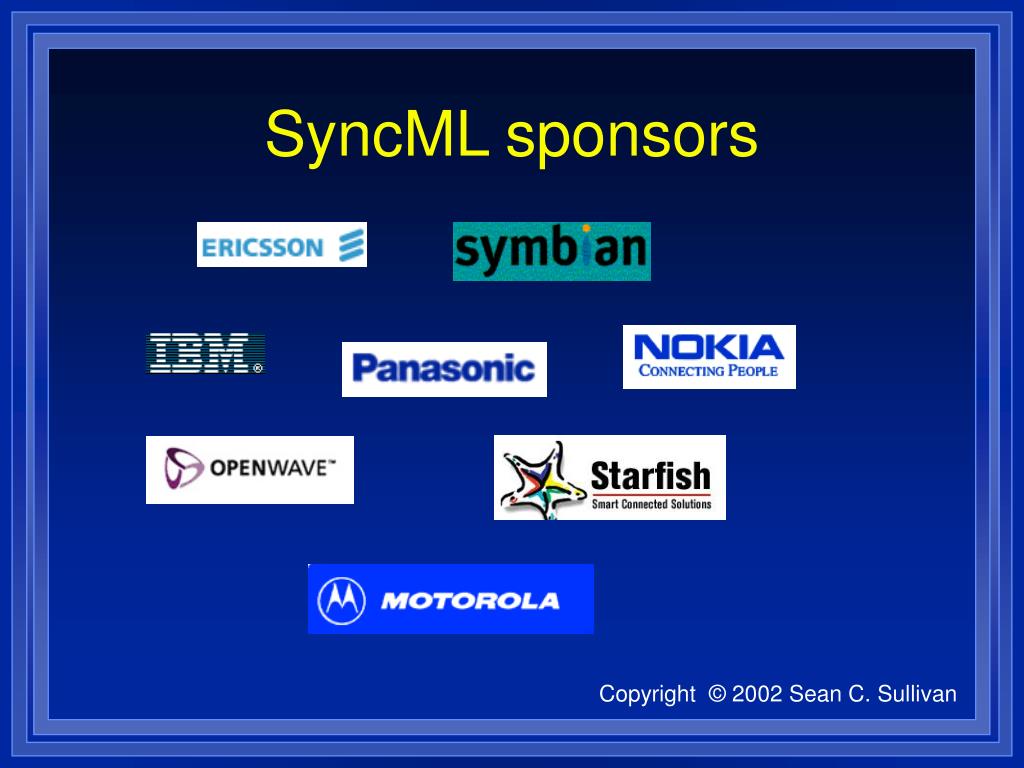 SyncML sponsors

ERICSSON

symbian

IBM®

Panasonic

NOKIA
CONNECTING PEOPLE

OPENWAVE™

Starfish
Smart Connected Solutions

MOTOROLA

Copyright © 2002 Sean C. Sullivan